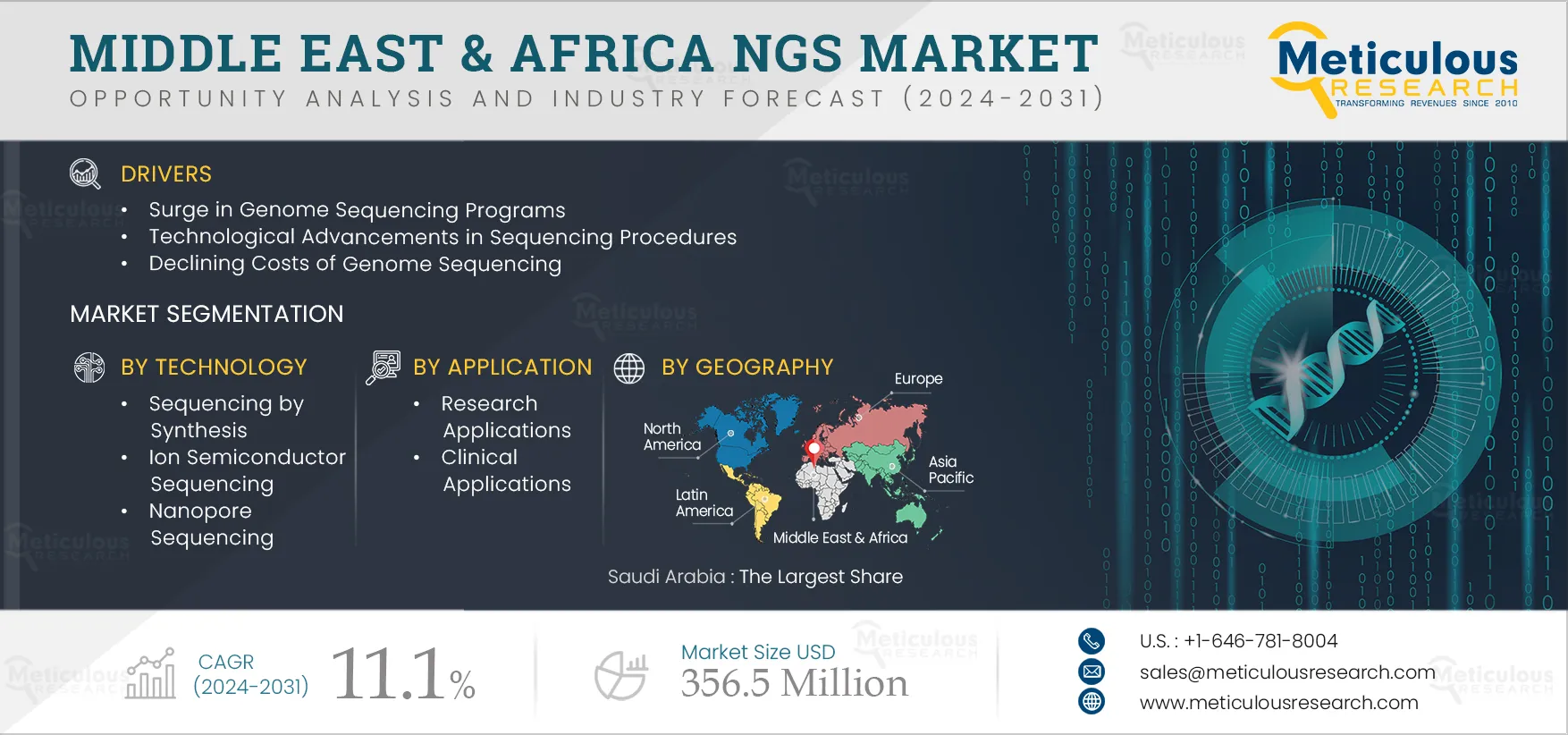 MIDDLE EAST & AFRICA NGS MARKET
OPPORTUNITY ANALYSIS AND INDUSTRY FORECAST (2024-2031)

Meticulous RESEARCH
TRANSFORMING REVENUES SINCE 2010

DRIVERS
• Surge in Genome Sequencing Programs
• Technological Advancements in Sequencing Procedures
• Declining Costs of Genome Sequencing

MARKET SEGMENTATION

BY TECHNOLOGY
• Sequencing by Synthesis
• Ion Semiconductor Sequencing
• Nanopore Sequencing

BY APPLICATION
• Research Applications
• Clinical Applications

BY GEOGRAPHY
Europe
North America
Asia Pacific
Latin America
Middle East & Africa

Saudi Arabia : The Largest Share

CAGR (2024-2031) 11.1%

Market Size USD 356.5 Million

U.S. : +1-646-781-8004
sales@meticulousresearch.com
www.meticulousresearch.com